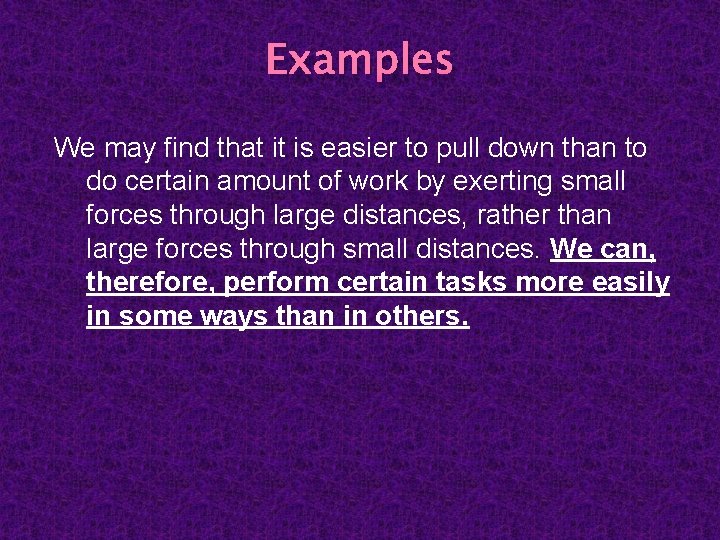 Examples

We may find that it is easier to pull down than to do certain amount of work by exerting small forces through large distances, rather than large forces through small distances. We can, therefore, perform certain tasks more easily in some ways than in others.